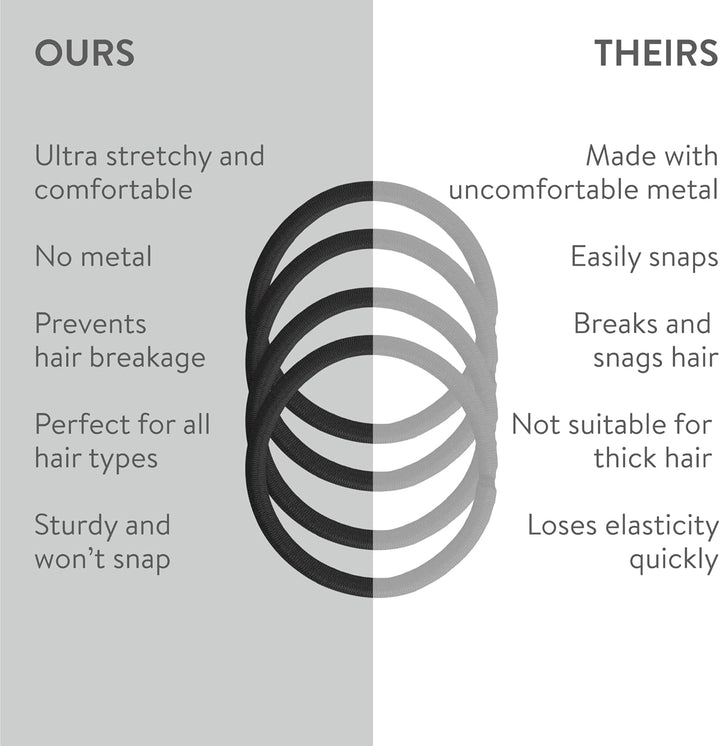 OURS

Ultra stretchy and comfortable

No metal

Prevents hair breakage

Perfect for all hair types

Sturdy and won't snap

THEIRS

Made with uncomfortable metal

Easily snaps

Breaks and snags hair

Not suitable for thick hair

Loses elasticity quickly